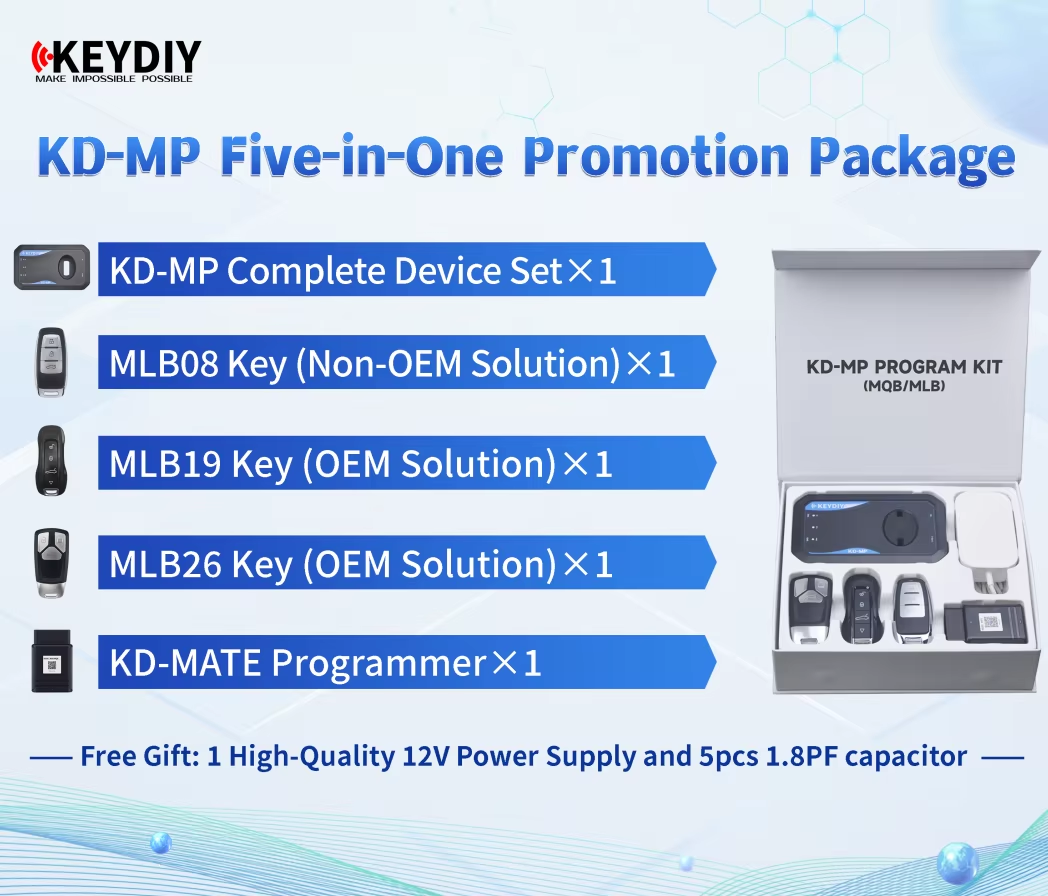 KEYDIY
MAKE IMPOSSIBLE POSSIBLE

KD-MP Five-in-One Promotion Package

KD-MP Complete Device Set×1

MLB08 Key (Non-OEM Solution)×1

MLB19 Key (OEM Solution)×1

MLB26 Key (OEM Solution)×1

KD-MATE Programmer×1

KD-MP PROGRAM KIT
(MQB/MLB)

KEYDIY

KD-MP

— Free Gift: 1 High-Quality 12V Power Supply and 5pcs 1.8PF capacitor —